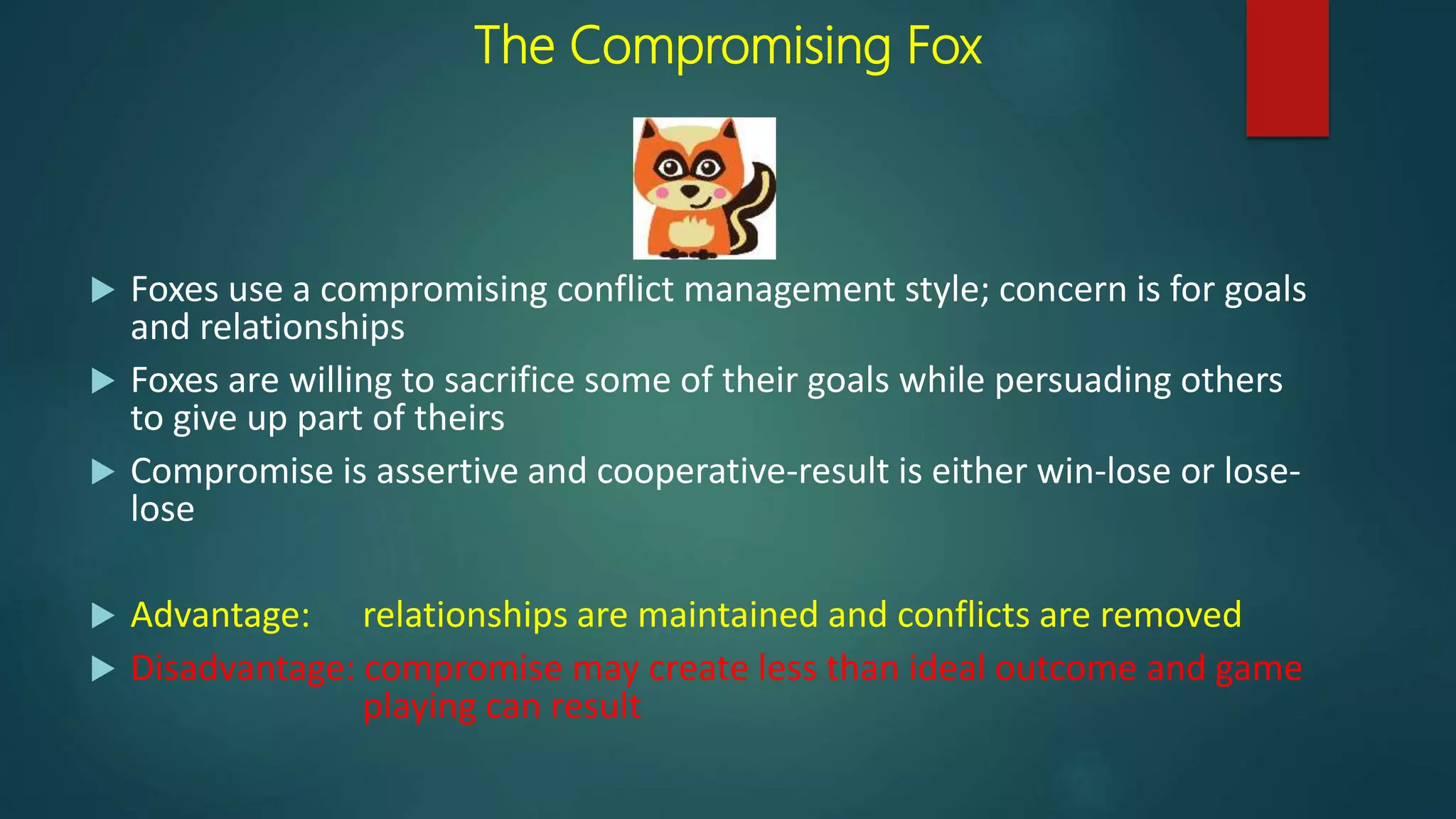 The Compromising Fox

Foxes use a compromising conflict management style; concern is for goals and relationships

Foxes are willing to sacrifice some of their goals while persuading others to give up part of theirs

Compromise is assertive and cooperative-result is either win-lose or lose-lose

Advantage: relationships are maintained and conflicts are removed

Disadvantage: compromise may create less than ideal outcome and game playing can result